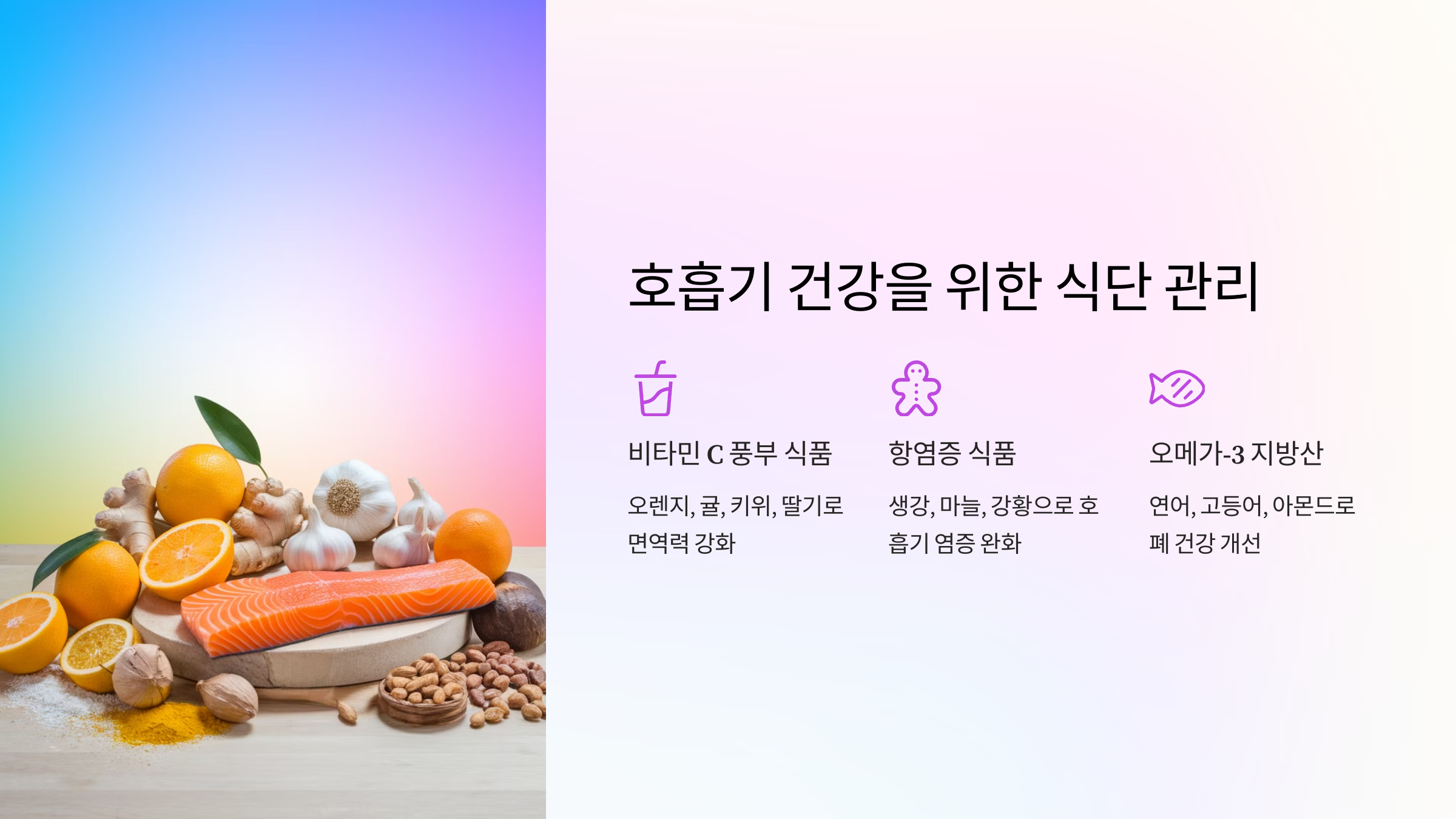 호흡기 건강을 위한 식단 관리

비타민 C 풍부 식품

오렌지, 귤, 키위, 딸기로 면역력 강화

항염증 식품

생강, 마늘, 강황으로 호흡기 염증 완화

오메가-3 지방산

연어, 고등어, 아몬드로 폐 건강 개선